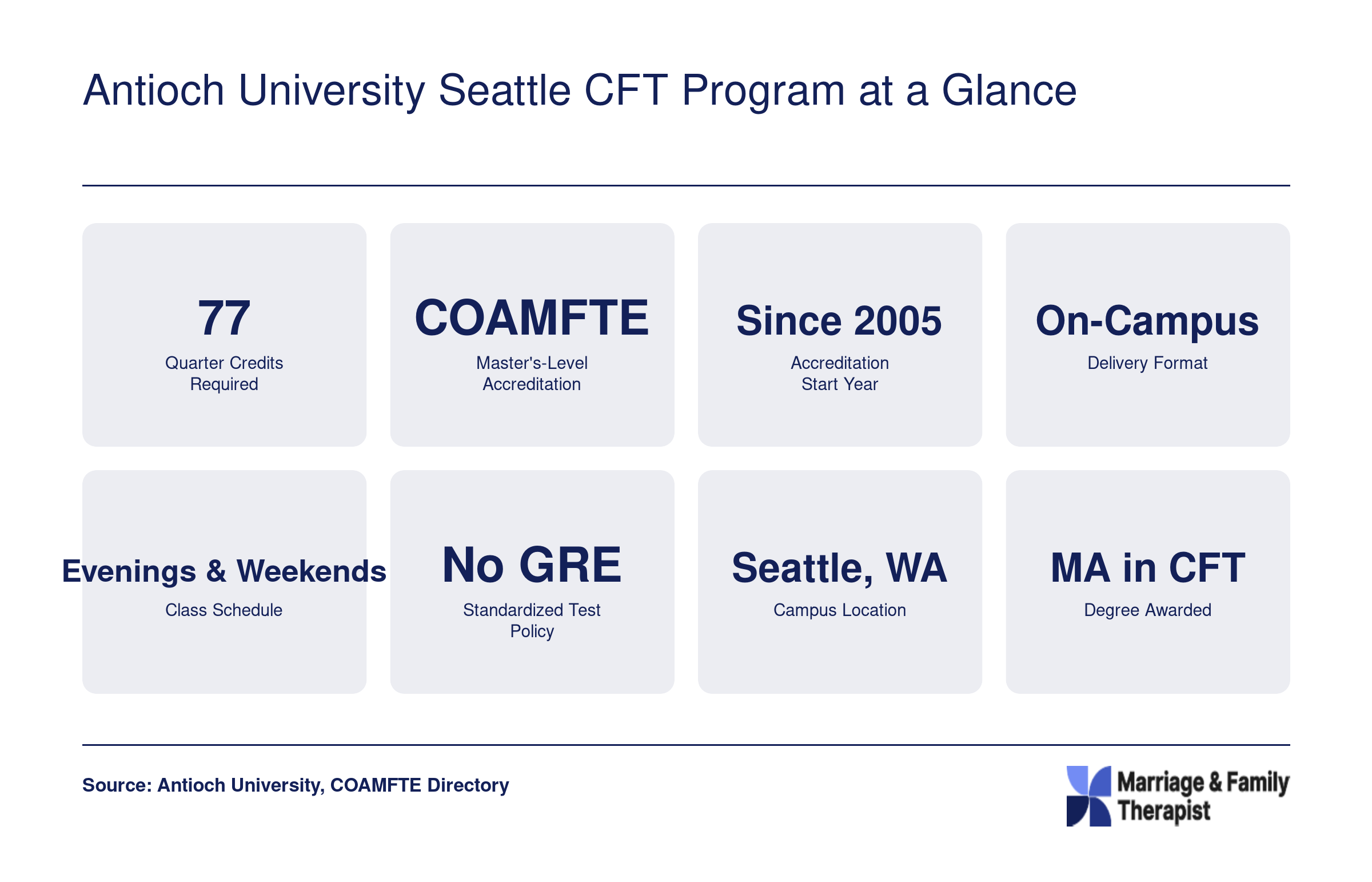 Antioch University Seattle CFT Program at a Glance

77
Quarter Credits Required

COAMFTE
Master's-Level Accreditation

Since 2005
Accreditation Start Year

On-Campus
Delivery Format

Evenings & Weekends
Class Schedule

No GRE
Standardized Test Policy

Seattle, WA
Campus Location

MA in CFT
Degree Awarded

Source: Antioch University, COAMFTE Directory

Marriage & Family Therapist